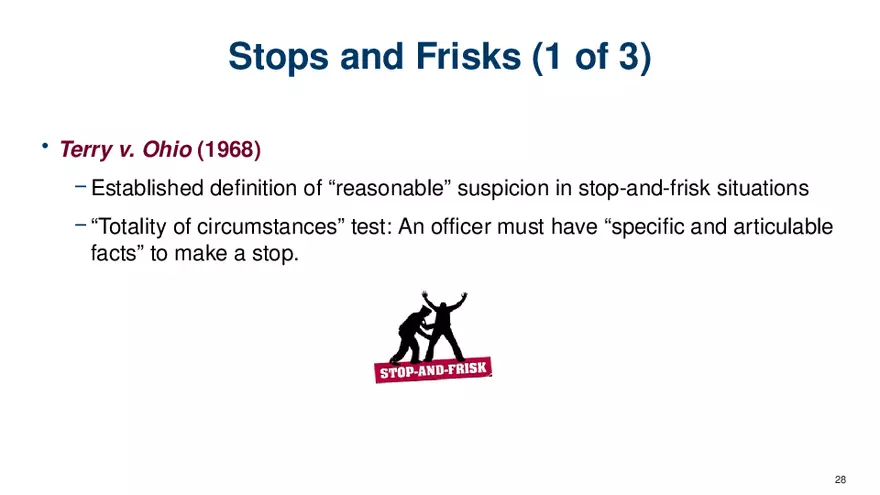 Stops and Frisks (1 of 3)

• Terry v. Ohio (1968)

– Established definition of “reasonable” suspicion in stop-and-frisk situations

– “Totality of circumstances” test: An officer must have “specific and articulable facts” to make a stop.

STOP-AND-FRISK

28